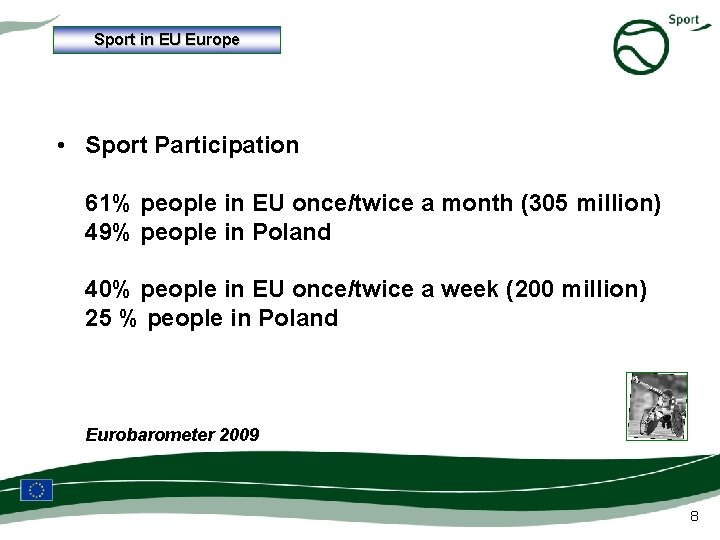 Sport in EU Europe

Sport

• Sport Participation

61% people in EU once/twice a month (305 million)
49% people in Poland

40% people in EU once/twice a week (200 million)
25 % people in Poland

Eurobarometer 2009

8